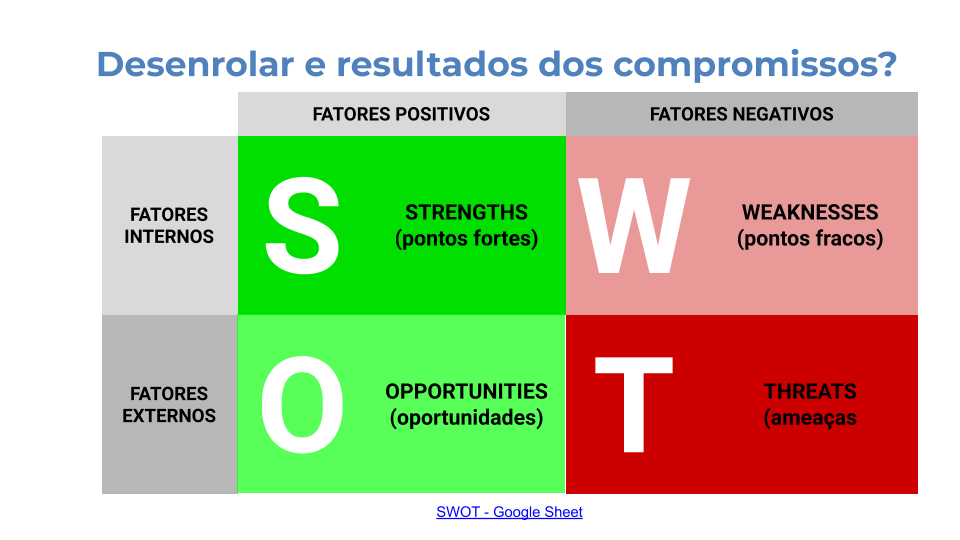 Desenrolar e resultados dos compromissos?

| | FATORES POSITIVOS | FATORES NEGATIVOS |
|---|---|---|
| FATORES INTERNOS | S STRENGTHS (pontos fortes) | W WEAKNESSES (pontos fracos) |
| FATORES EXTERNOS | O OPPORTUNITIES (oportunidades) | T THREATS (ameaças |

SWOT - Google Sheet